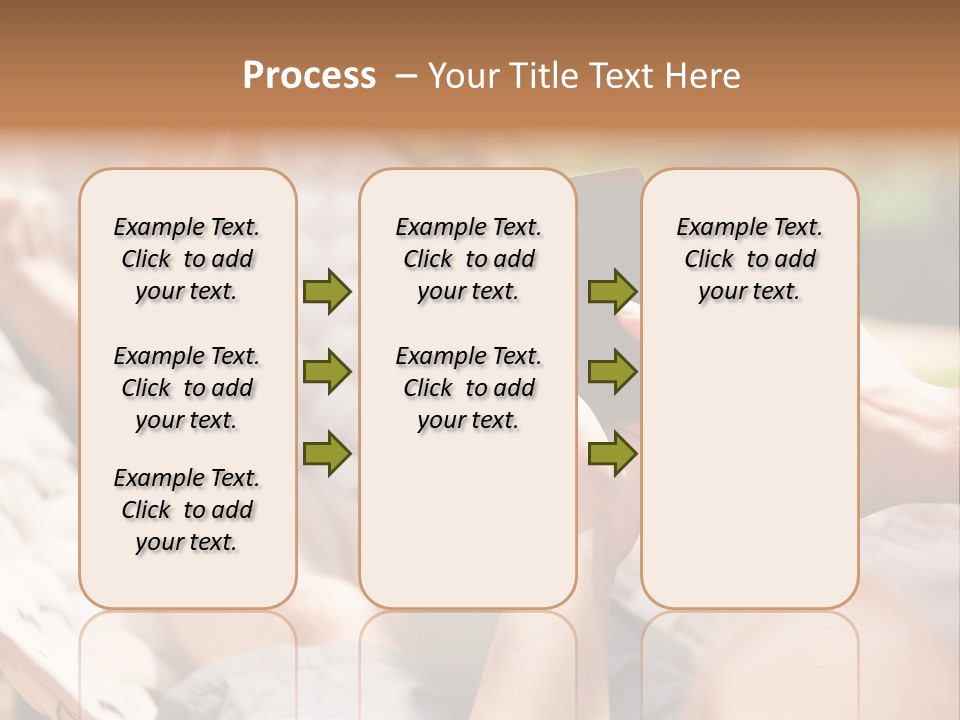 Process – Your Title Text Here

Example Text. Click to add your text.

Example Text. Click to add your text.

Example Text. Click to add your text.

Example Text. Click to add your text.

Example Text. Click to add your text.

Example Text. Click to add your text.